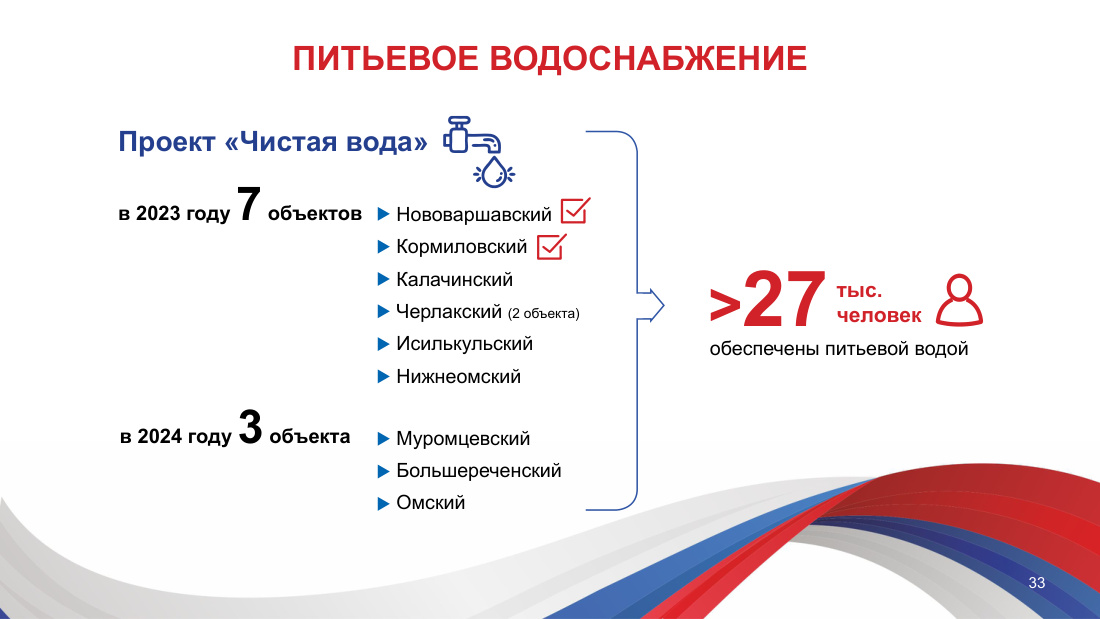 ПИТЬЕВОЕ ВОДОСНАБЖЕНИЕ

Проект «Чистая вода»

в 2023 году 7 объектов

Нововаршавский
Кормиловский
Калачинский
Черлакский (2 объекта)
Исилькульский
Нижнеомский

в 2024 году 3 объекта

Муромцевский
Большереченский
Омский

>27 тыс. человек
обеспечены питьевой водой

33